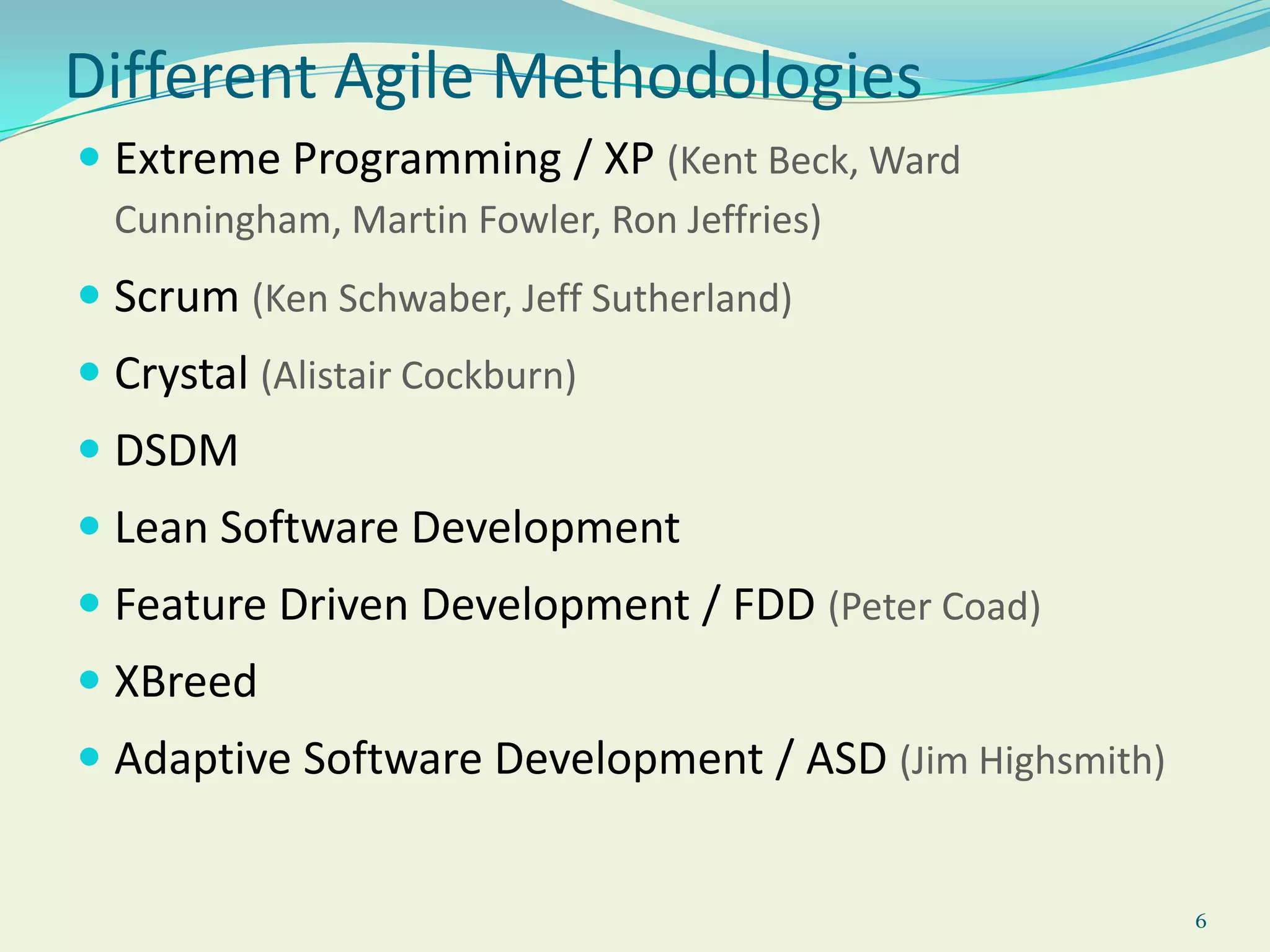 Different Agile Methodologies

- Extreme Programming / XP (Kent Beck, Ward Cunningham, Martin Fowler, Ron Jeffries)
- Scrum (Ken Schwaber, Jeff Sutherland)
- Crystal (Alistair Cockburn)
- DSDM
- Lean Software Development
- Feature Driven Development / FDD (Peter Coad)
- XBreed
- Adaptive Software Development / ASD (Jim Highsmith)

6